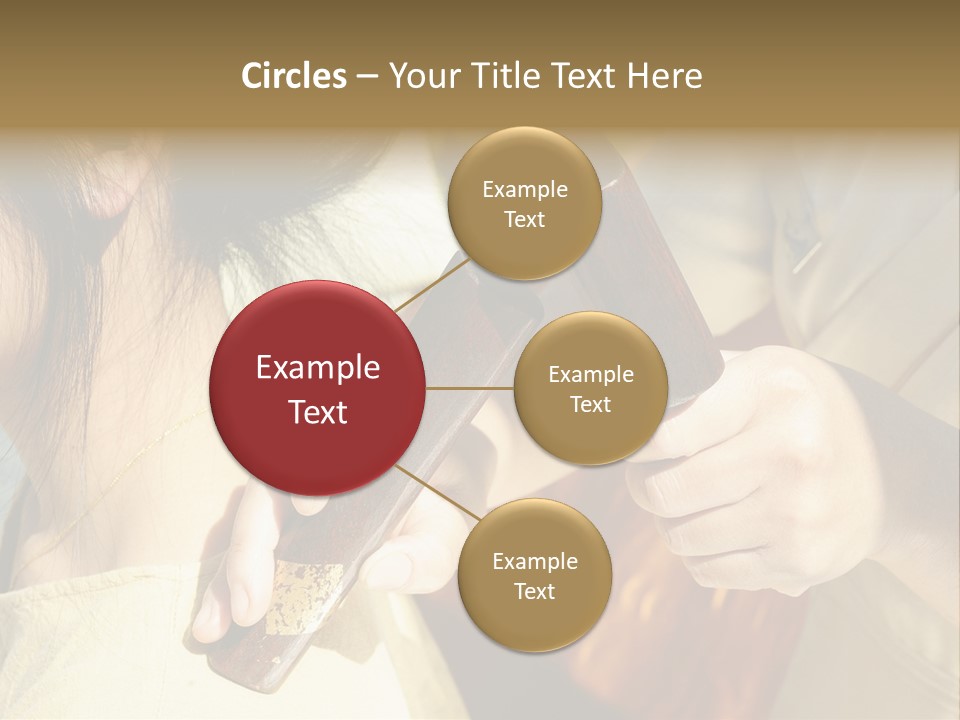 Circles – Your Title Text Here

Example Text

Example Text

Example Text

Example Text